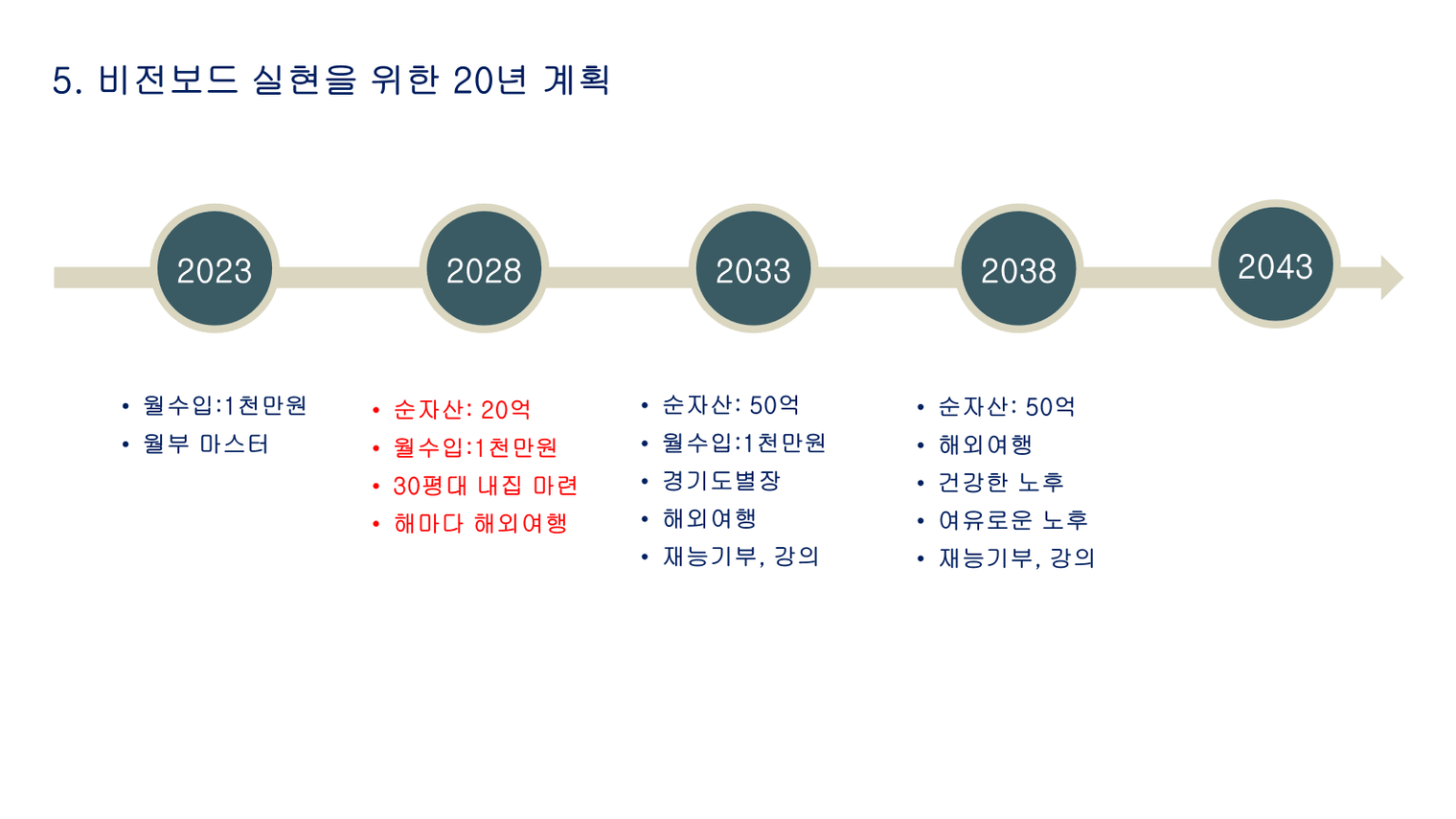 5. 비전보드 실현을 위한 20년 계획

2023

2028

2033

2038

2043

• 월수입:1천만원
• 월부 마스터

• 순자산: 20억
• 월수입:1천만원
• 30평대 내집 마련
• 해마다 해외여행

• 순자산: 50억
• 월수입:1천만원
• 경기도별장
• 해외여행
• 재능기부, 강의

• 순자산: 50억
• 해외여행
• 건강한 노후
• 여유로운 노후
• 재능기부, 강의